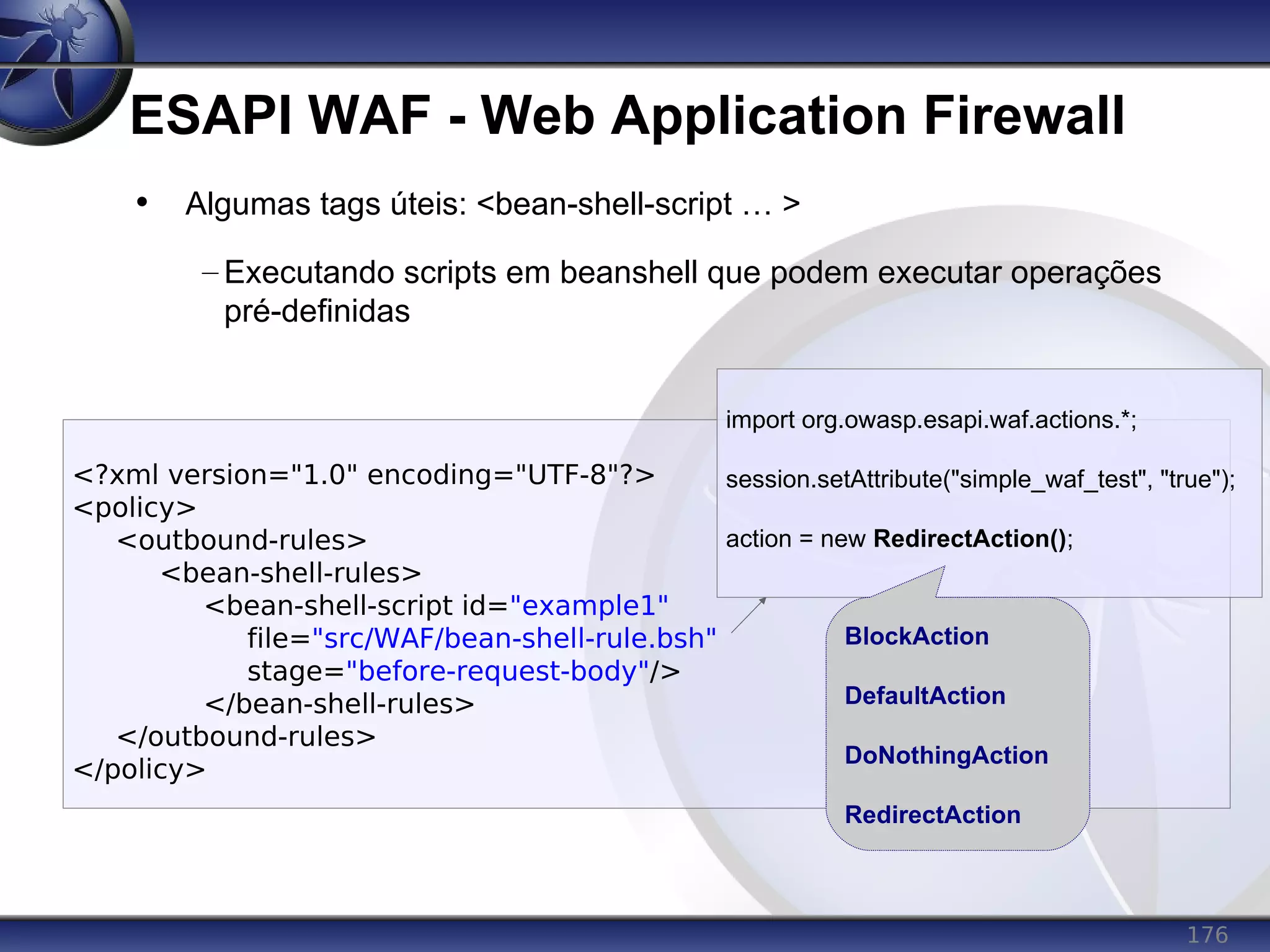 ESAPI WAF - Web Application Firewall

• Algumas tags úteis: <bean-shell-script ... >

– Executando scripts em beanshell que podem executar operações pré-definidas

<?xml version="1.0" encoding="UTF-8"?>
<policy>
<outbound-rules>
<bean-shell-rules>
<bean-shell-script id="example1"
file="src/WAF/bean-shell-rule.bsh"
stage="before-request-body"/>
</bean-shell-rules>
</outbound-rules>
</policy>

import org.owasp.esapi.waf.actions.*;

session.setAttribute("simple_waf_test", "true");

action = new RedirectAction();

BlockAction

DefaultAction

DoNothingAction

RedirectAction

176